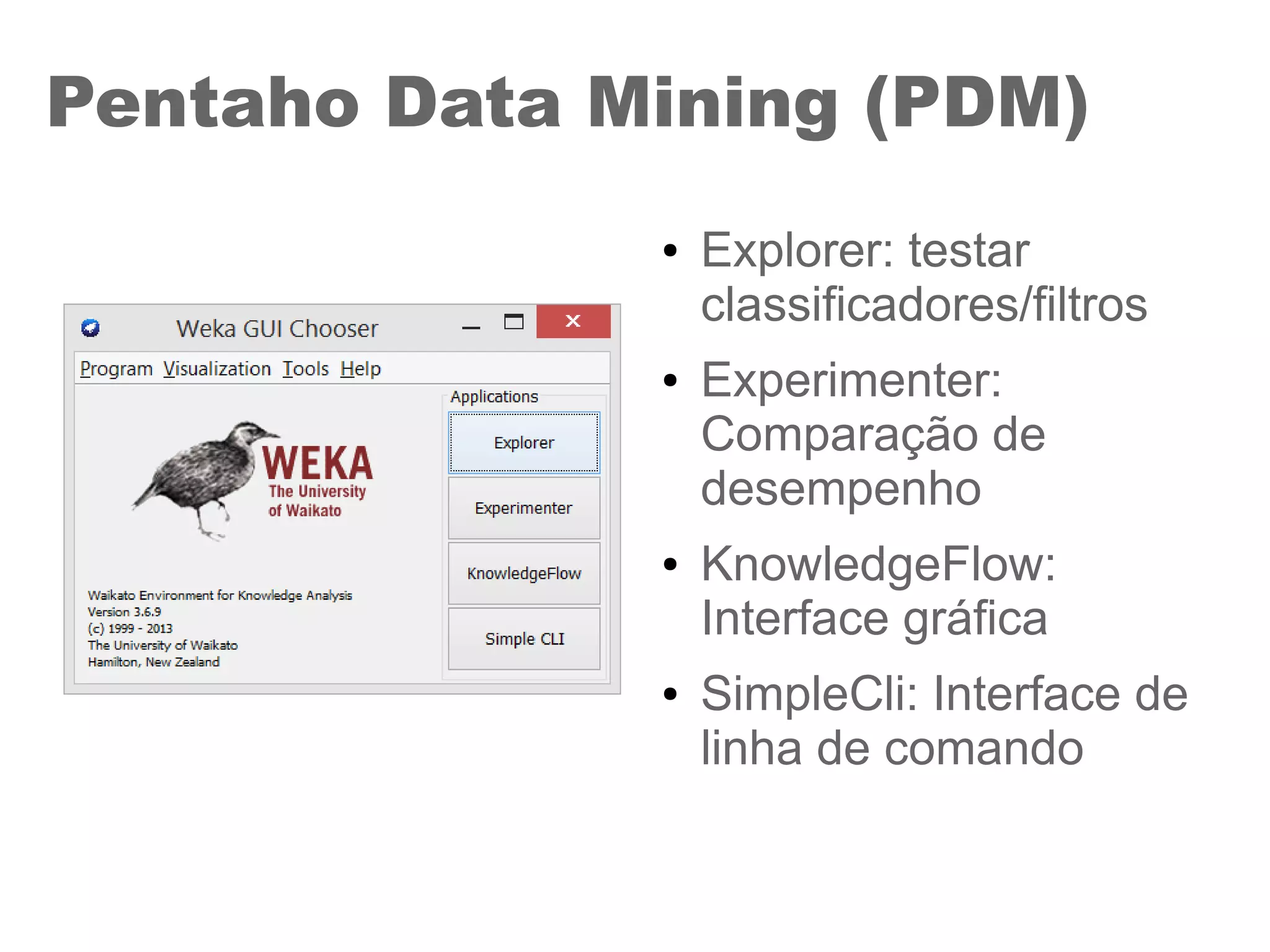 Pentaho Data Mining (PDM)

Weka GUI Chooser

Program Visualization Tools Help

WEKA
The University of Waikato

Waikato Environment for Knowledge Analysis
Version 3.6.9
(c) 1999 - 2013
The University of Waikato
Hamilton, New Zealand

Applications

Explorer

Experimenter

KnowledgeFlow

Simple CLI

• Explorer: testar classificadores/filtros

• Experimenter: Comparação de desempenho

• KnowledgeFlow: Interface gráfica

• SimpleCli: Interface de linha de comando